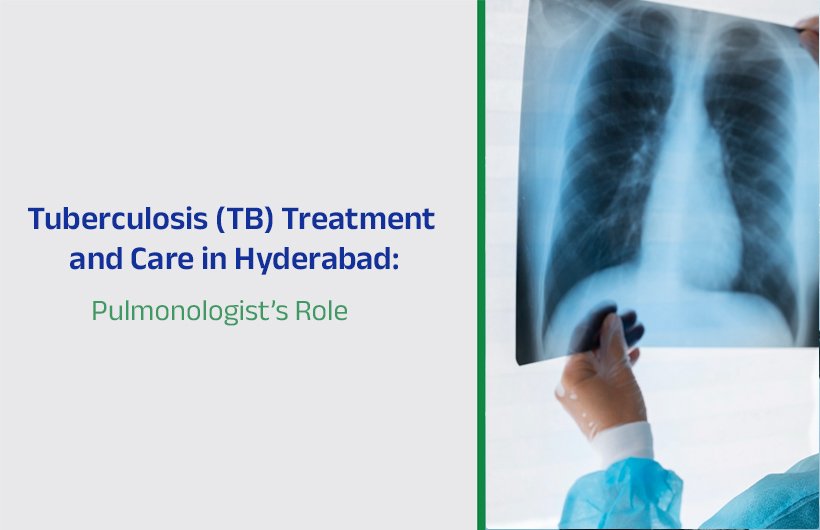 Tuberculosis (TB) Treatment and Care in Hyderabad:

Pulmonologist's Role